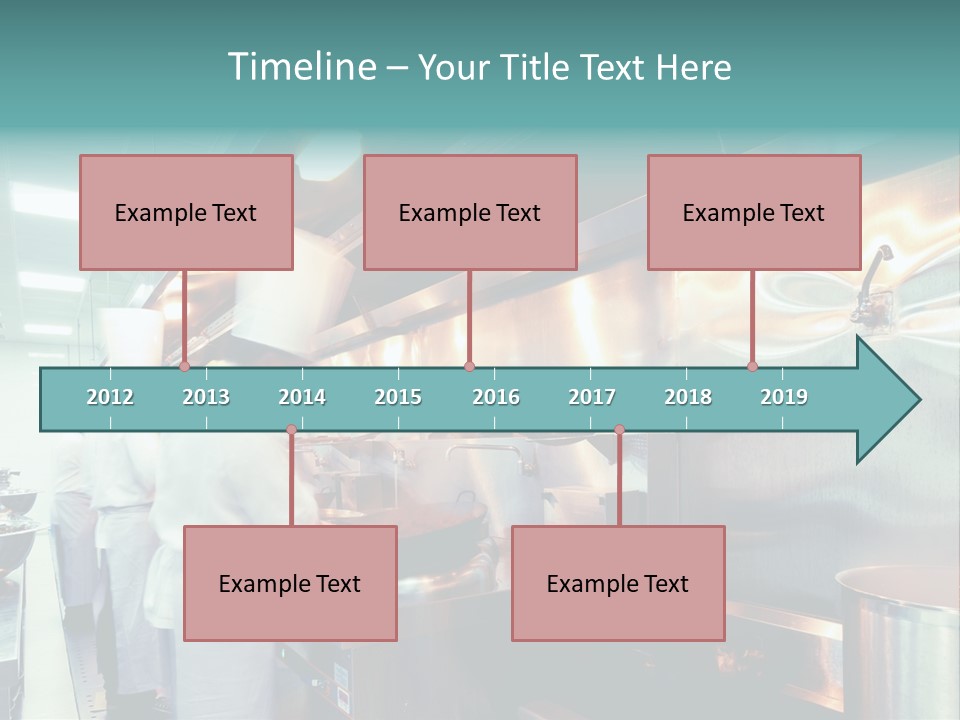 Timeline – Your Title Text Here

Example Text

Example Text

Example Text

2012 2013 2014 2015 2016 2017 2018 2019

Example Text

Example Text